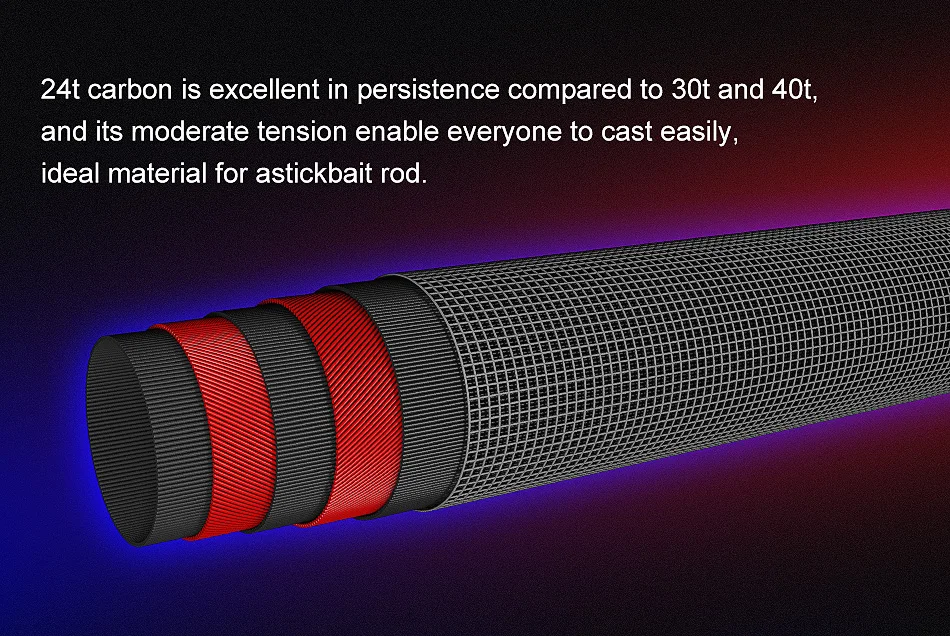 24t carbon is excellent in persistence compared to 30t and 40t, and its moderate tension enable everyone to cast easily, ideal material for astickbait rod.